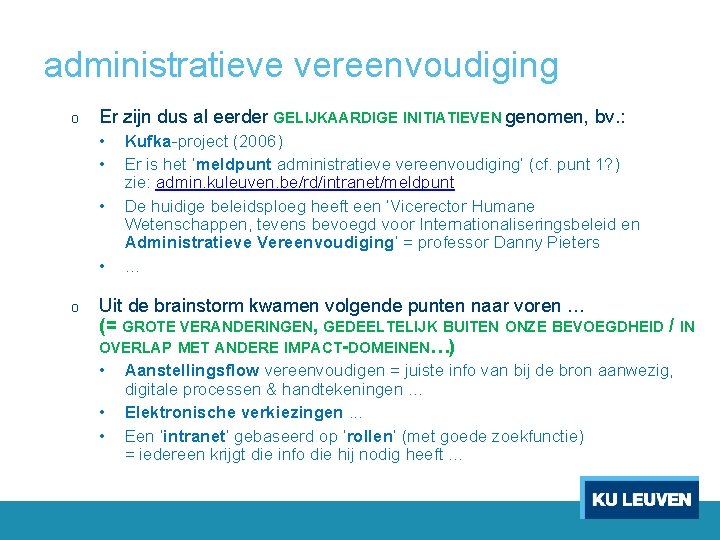 administratieve vereenvoudiging

o Er zijn dus al eerder GELIJKAARDIGE INITIATIEVEN genomen, bv.:

• Kufka-project (2006)
• Er is het 'meldpunt administratieve vereenvoudiging' (cf. punt 1?) zie: admin.kuleuven.be/rd/intranet/meldpunt
• De huidige beleidsploeg heeft een 'Vicerector Humane Wetenschappen, tevens bevoegd voor Internationaliseringsbeleid en Administratieve Vereenvoudiging' = professor Danny Pieters
• …

o Uit de brainstorm kwamen volgende punten naar voren … (= GROTE VERANDERINGEN, GEDEELTELIJK BUITEN ONZE BEVOEGDHEID / IN OVERLAP MET ANDERE IMPACT-DOMEINEN…)

• Aanstellingsflow vereenvoudigen = juiste info van bij de bron aanwezig, digitale processen & handtekeningen …
• Elektronische verkiezingen …
• Een 'intranet' gebaseerd op 'rollen' (met goede zoekfunctie) = iedereen krijgt die info die hij nodig heeft …

KU LEUVEN